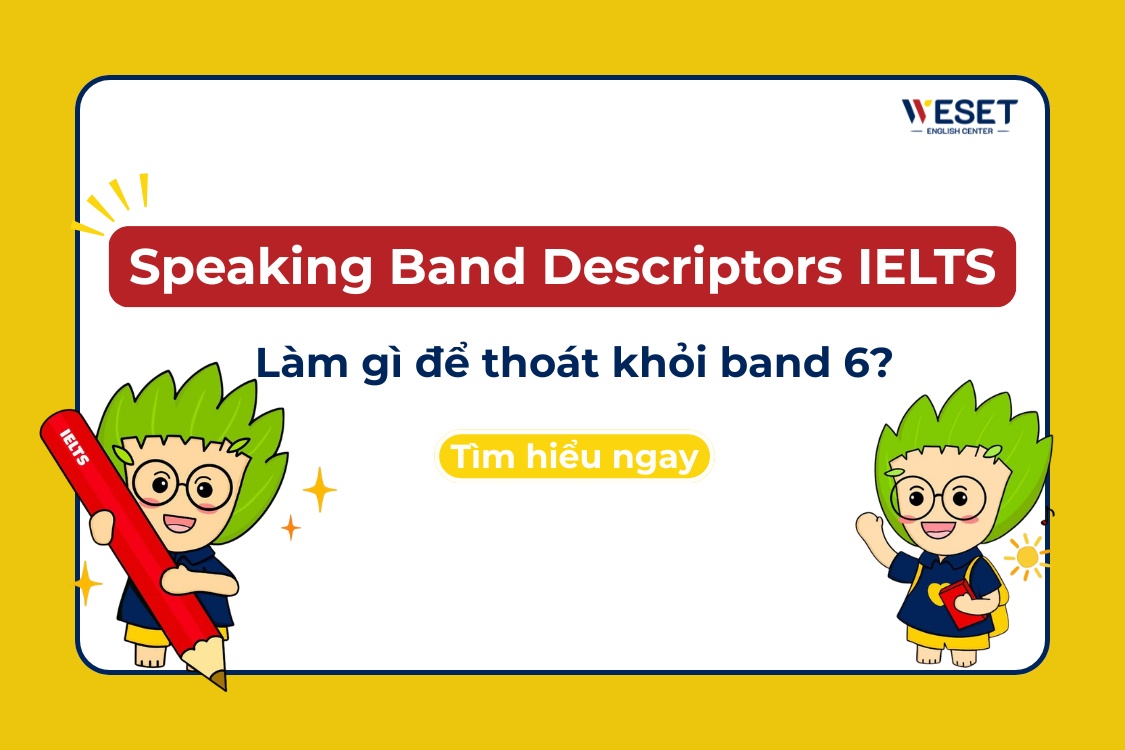 WESET
ENGLISH CENTER

Speaking Band Descriptors IELTS

Làm gì để thoát khỏi band 6?

Tìm hiểu ngay

IELTS